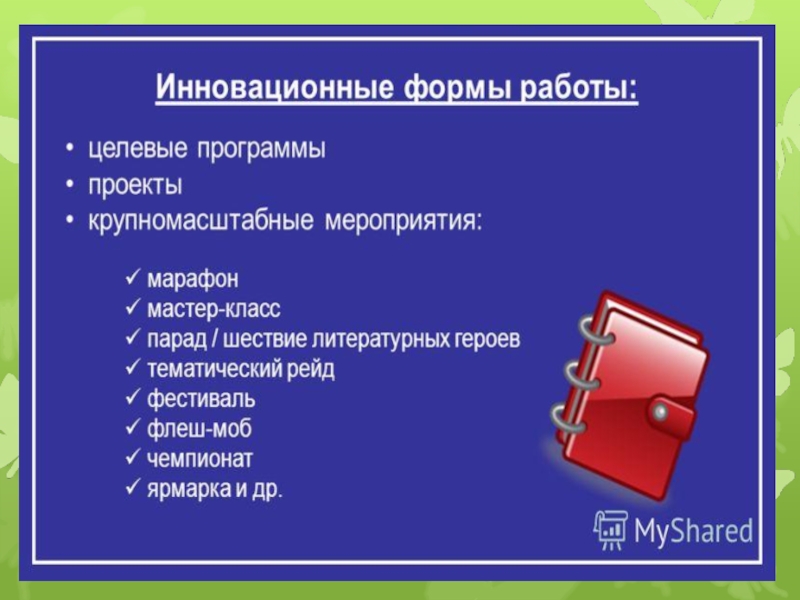 Инновационные формы работы:

• целевые программы
• проекты
• крупномасштабные мероприятия:

✓ марафон
✓ мастер-класс
✓ парад / шествие литературных героев
✓ тематический рейд
✓ фестиваль
✓ флеш-моб
✓ чемпионат
✓ ярмарка и др.

MyShared